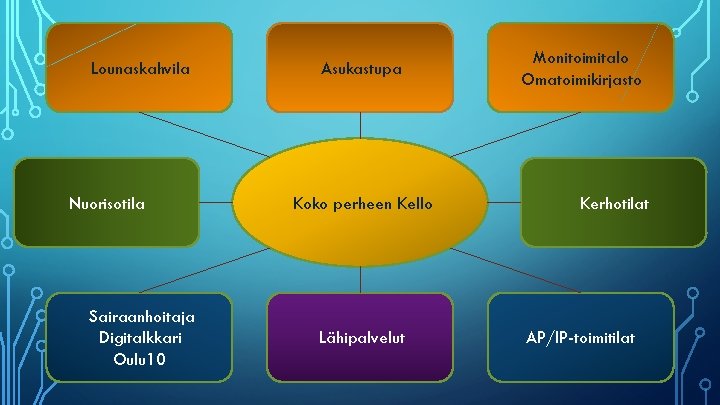 Lounaskahvila

Asukastupa

Monitoimitalo
Omatoimikirjasto

Nuorisotila

Koko perheen Kello

Kerhotilat

Sairaanhoitaja
Digitalkkari
Oulu10

Lähipalvelut

AP/IP-toimitilat